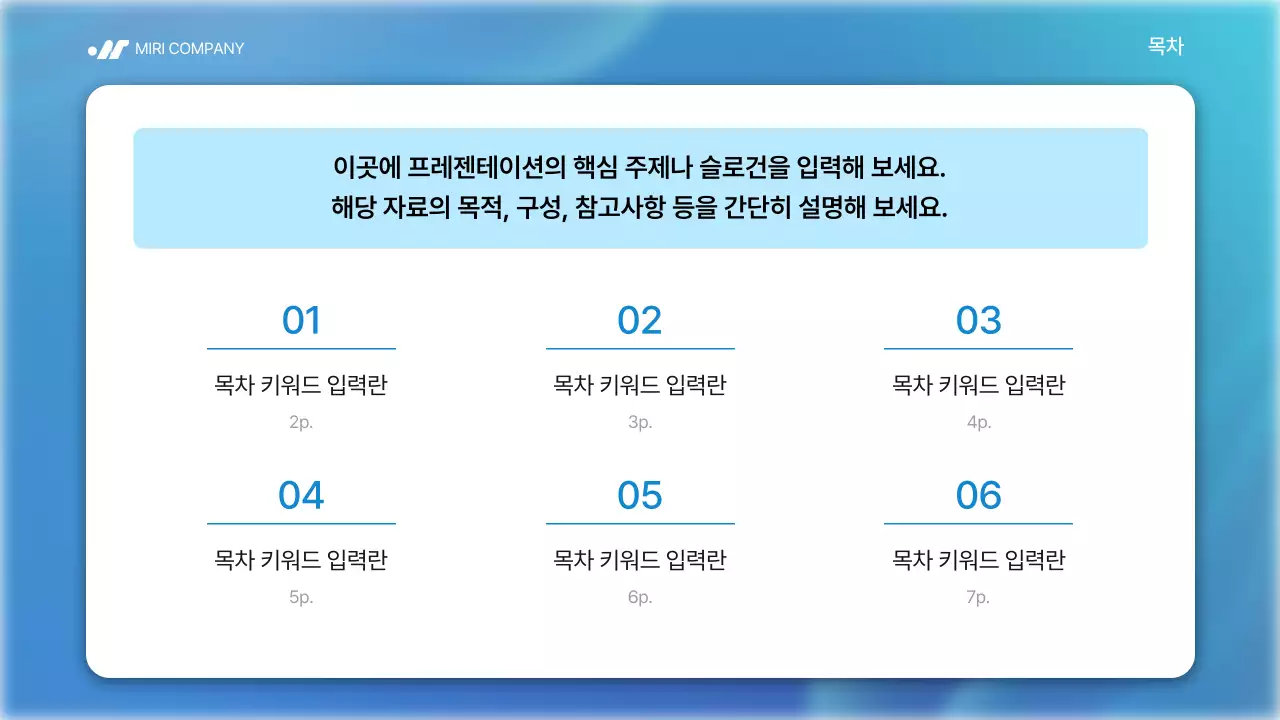 MIRI COMPANY

목차

이곳에 프레젠테이션의 핵심 주제나 슬로건을 입력해 보세요.
해당 자료의 목적, 구성, 참고사항 등을 간단히 설명해 보세요.

01
목차 키워드 입력란
2p.

02
목차 키워드 입력란
3p.

03
목차 키워드 입력란
4p.

04
목차 키워드 입력란
5p.

05
목차 키워드 입력란
6p.

06
목차 키워드 입력란
7p.